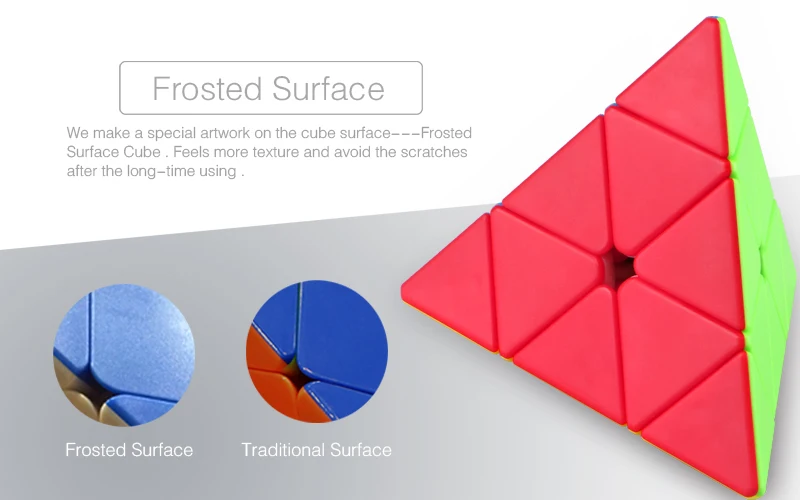 Frosted Surface

We make a special artwork on the cube surface---Frosted Surface Cube . Feels more texture and avoid the scratches after the long-time using .

Frosted Surface

Traditional Surface